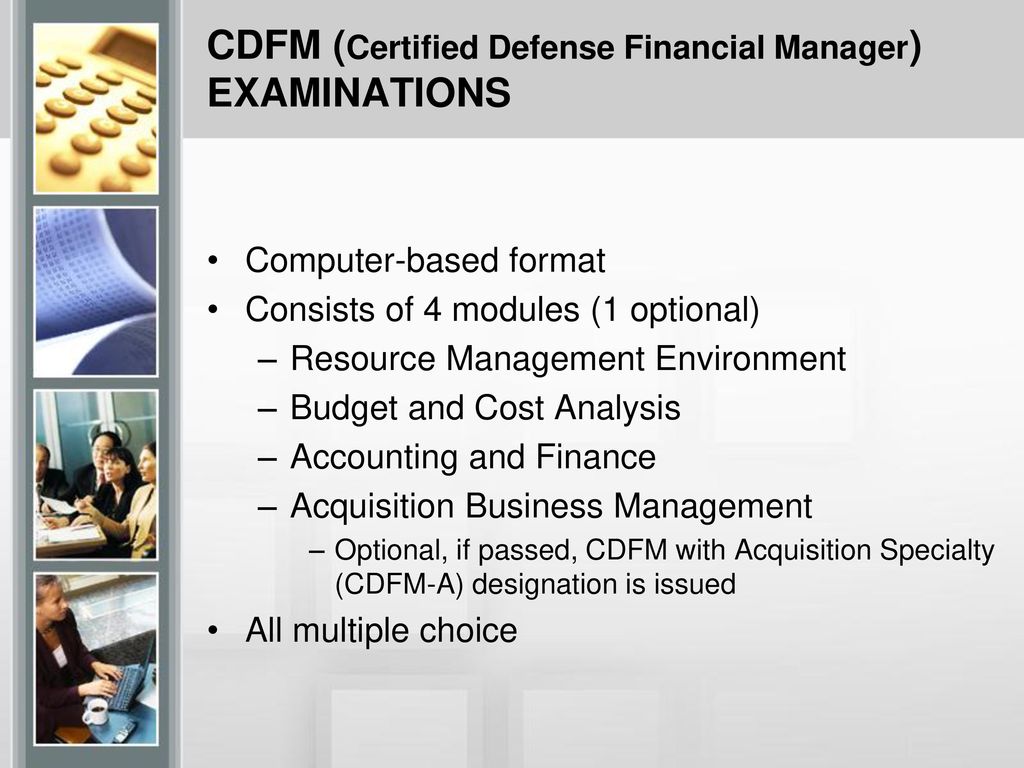 CDFM (Certified Defense Financial Manager) EXAMINATIONS

• Computer-based format
• Consists of 4 modules (1 optional)
– Resource Management Environment
– Budget and Cost Analysis
– Accounting and Finance
– Acquisition Business Management
– Optional, if passed, CDFM with Acquisition Specialty (CDFM-A) designation is issued
• All multiple choice